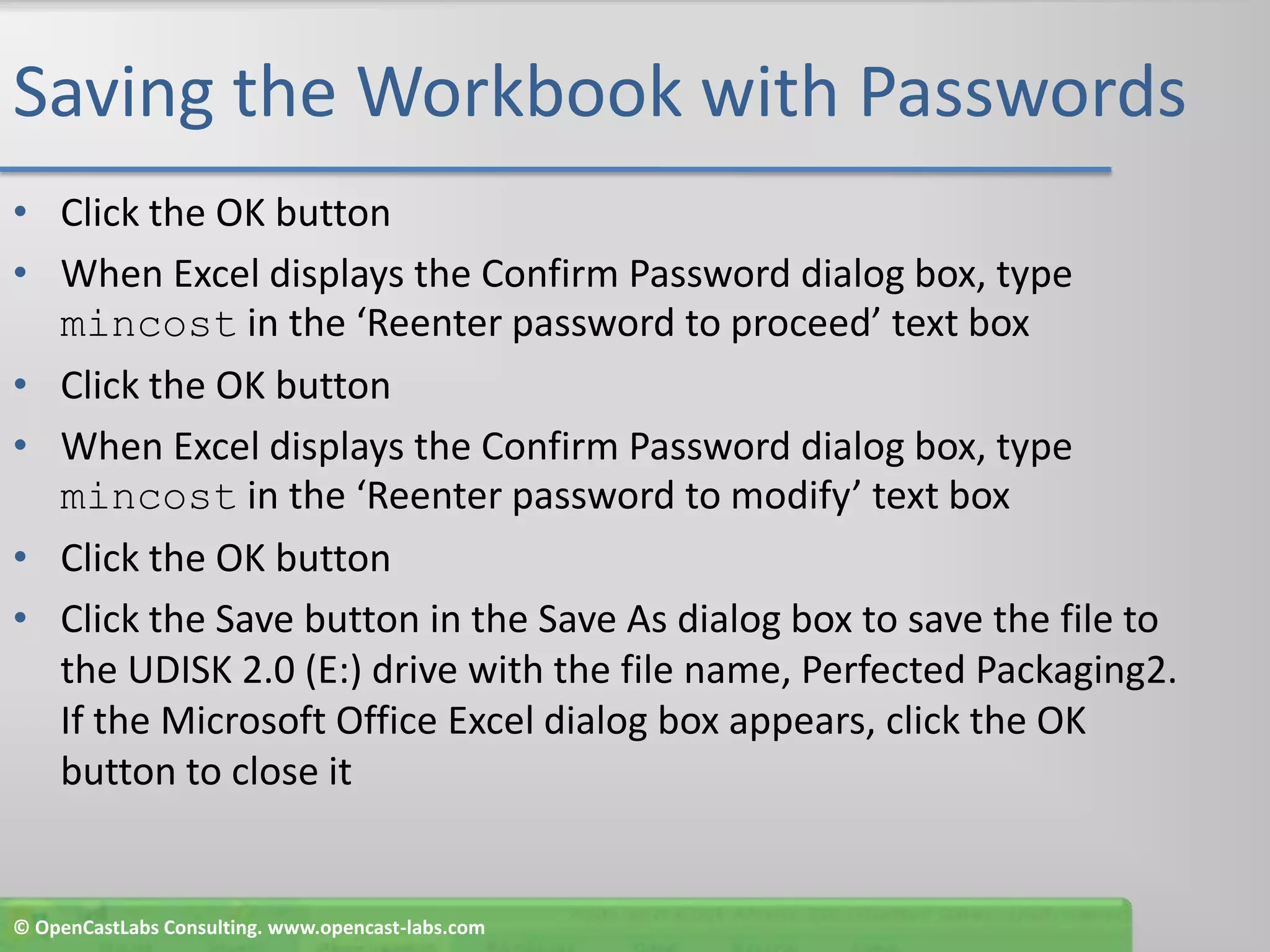 Saving the Workbook with Passwords

• Click the OK button
• When Excel displays the Confirm Password dialog box, type mincost in the ‘Reenter password to proceed’ text box
• Click the OK button
• When Excel displays the Confirm Password dialog box, type mincost in the ‘Reenter password to modify’ text box
• Click the OK button
• Click the Save button in the Save As dialog box to save the file to the UDISK 2.0 (E:) drive with the file name, Perfected Packaging2. If the Microsoft Office Excel dialog box appears, click the OK button to close it

© OpenCastLabs Consulting. www.opencast-labs.com